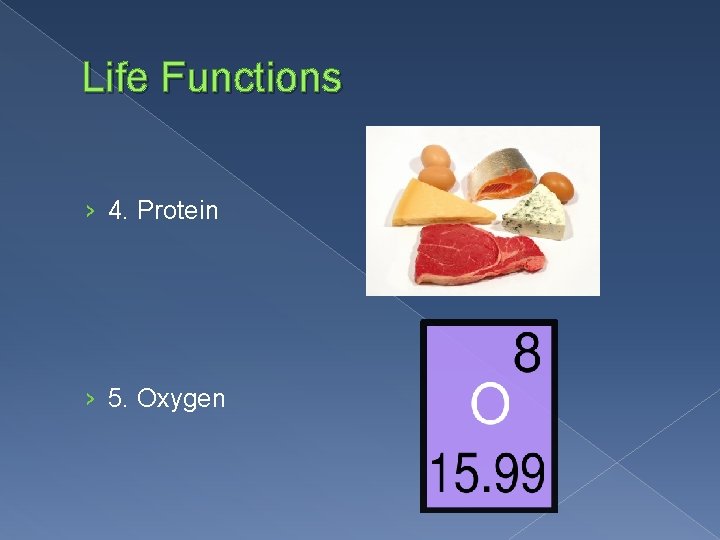 Life Functions

› 4. Protein

› 5. Oxygen

8
O
15.99